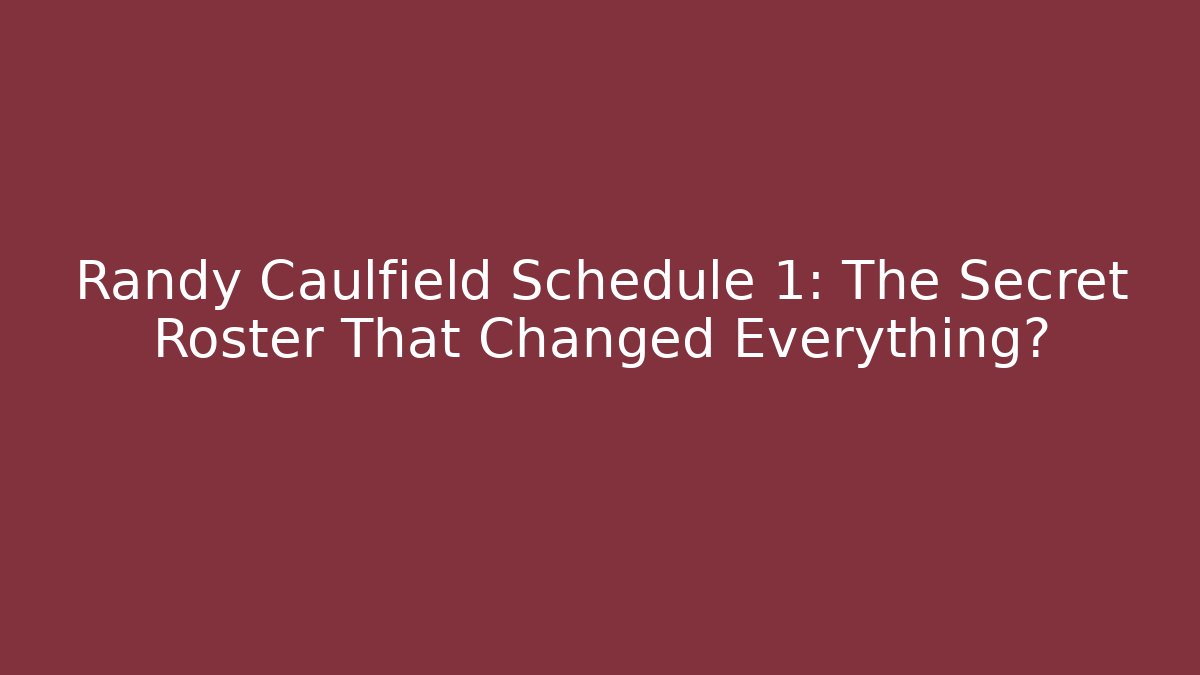 Randy Caulfield Schedule 1: The Secret Roster That Changed Everything?